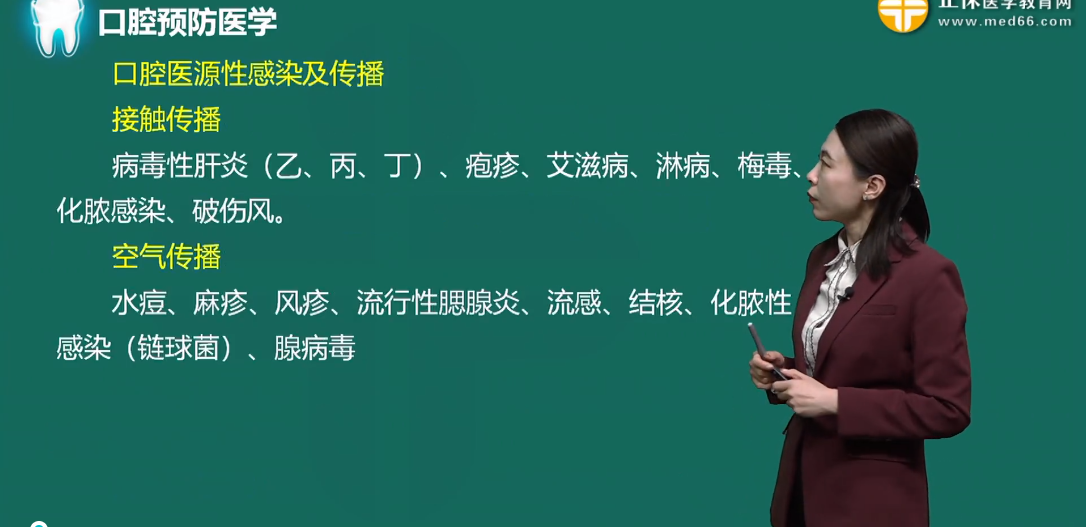 口腔预防医学

正保医学教育网
www.med66.com

口腔医源性感染及传播

接触传播

病毒性肝炎（乙、丙、丁）、疱疹、艾滋病、淋病、梅毒、化脓感染、破伤风。

空气传播

水痘、麻疹、风疹、流行性腮腺炎、流感、结核、化脓性感染（链球菌）、腺病毒